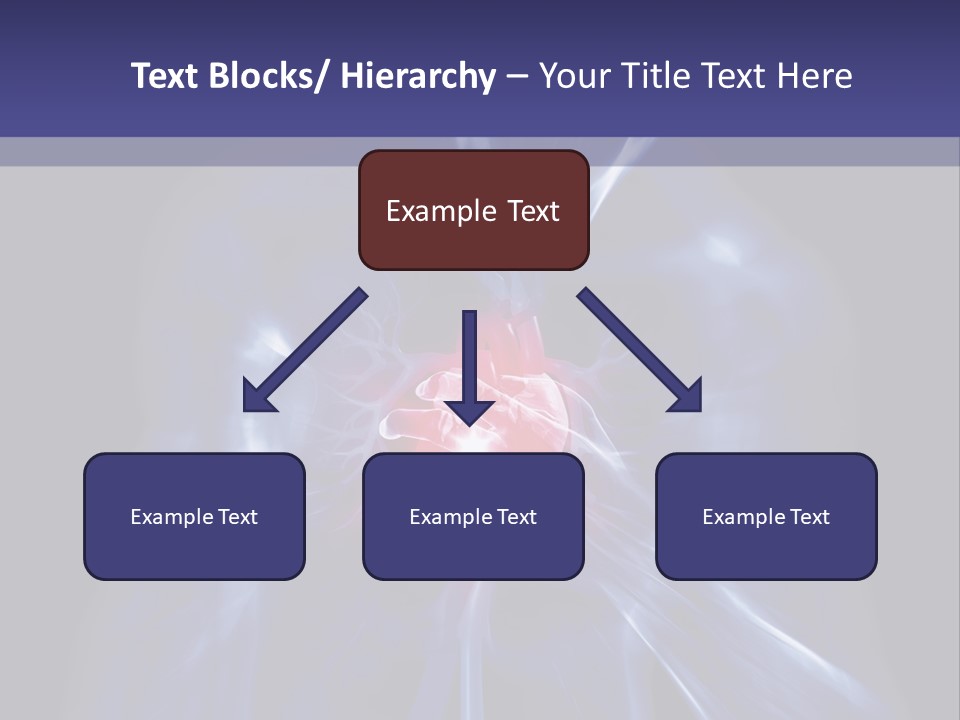 Text Blocks/ Hierarchy – Your Title Text Here

Example Text

Example Text

Example Text

Example Text